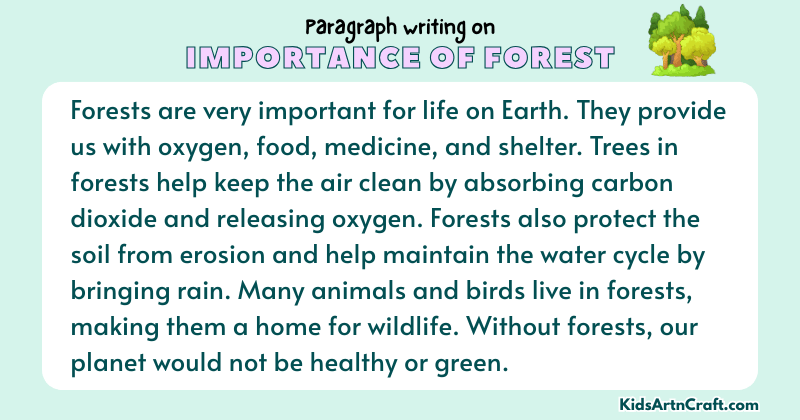 Paragraph writing on
IMPORTANCE OF FOREST

Forests are very important for life on Earth. They provide us with oxygen, food, medicine, and shelter. Trees in forests help keep the air clean by absorbing carbon dioxide and releasing oxygen. Forests also protect the soil from erosion and help maintain the water cycle by bringing rain. Many animals and birds live in forests, making them a home for wildlife. Without forests, our planet would not be healthy or green.

KidsArtnCraft.com